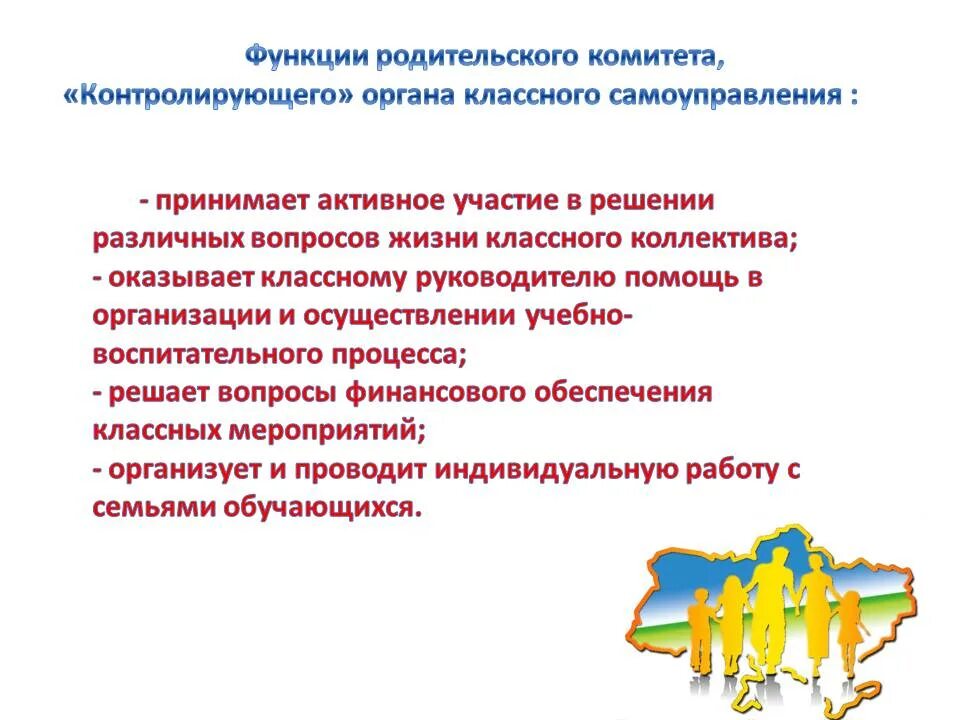 Функции родительского комитета, «Контролирующего» органа классного самоуправления :

- принимает активное участие в решении различных вопросов жизни классного коллектива;
- оказывает классному руководителю помощь в организации и осуществлении учебно-воспитательного процесса;
- решает вопросы финансового обеспечения классных мероприятий;
- организует и проводит индивидуальную работу с семьями обучающихся.